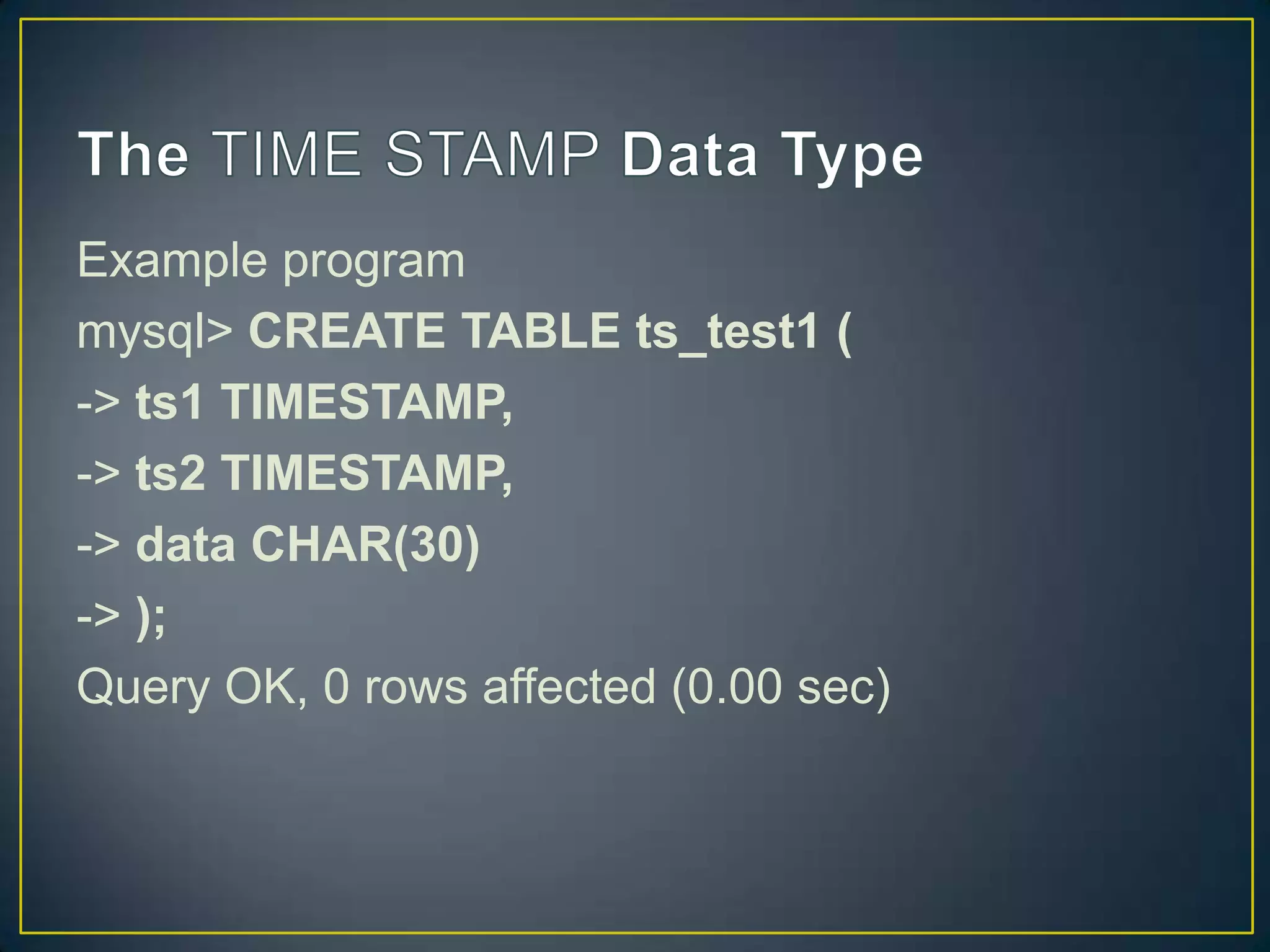 The TIME STAMP Data Type

Example program

mysql> CREATE TABLE ts_test1 (

-> ts1 TIMESTAMP,

-> ts2 TIMESTAMP,

-> data CHAR(30)

-> );

Query OK, 0 rows affected (0.00 sec)